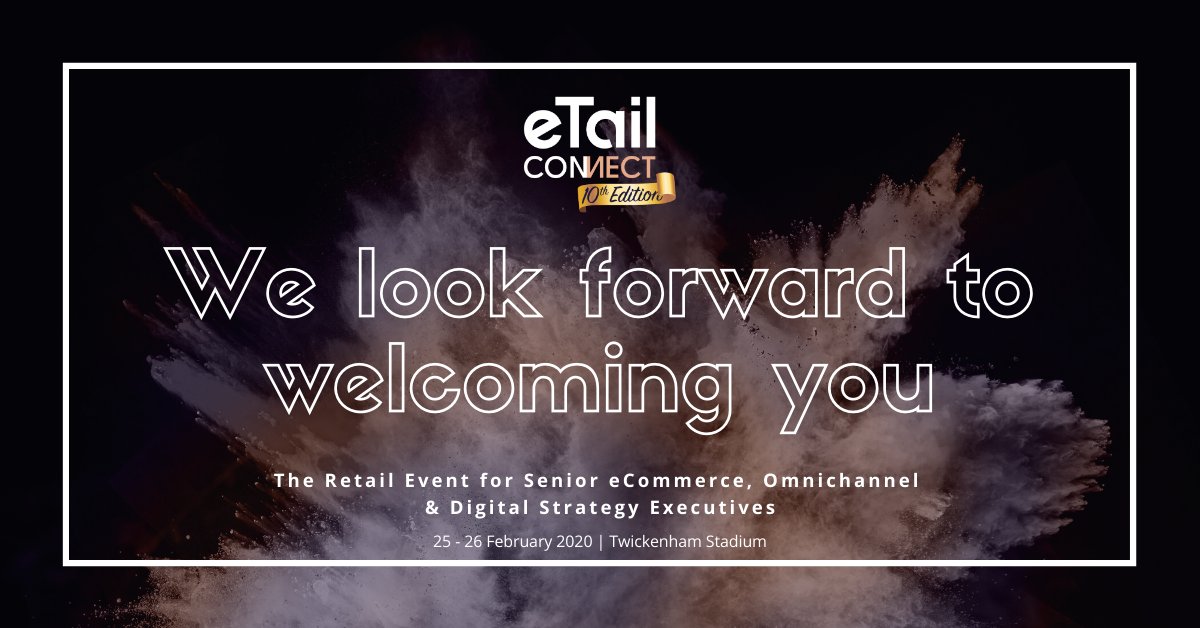 eTail
CONNECT
10th Edition

We look forward to welcoming you

The Retail Event for Senior eCommerce, Omnichannel & Digital Strategy Executives

25 - 26 February 2020 | Twickenham Stadium